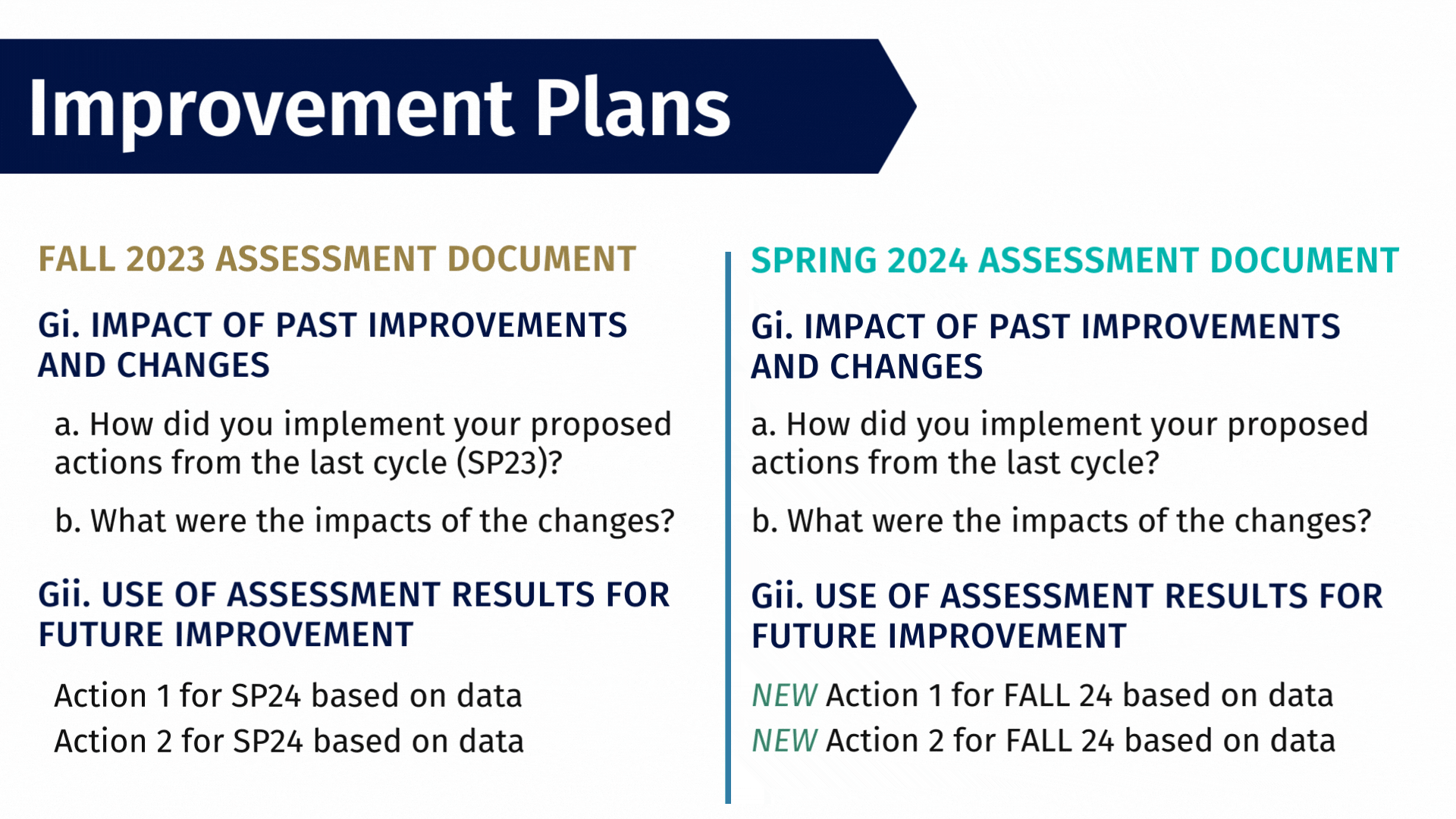 Improvement Plans

FALL 2023 ASSESSMENT DOCUMENT

Gi. IMPACT OF PAST IMPROVEMENTS AND CHANGES

a. How did you implement your proposed actions from the last cycle (SP23)?

b. What were the impacts of the changes?

Gii. USE OF ASSESSMENT RESULTS FOR FUTURE IMPROVEMENT

Action 1 for SP24 based on data
Action 2 for SP24 based on data

SPRING 2024 ASSESSMENT DOCUMENT

Gi. IMPACT OF PAST IMPROVEMENTS AND CHANGES

a. How did you implement your proposed actions from the last cycle?

b. What were the impacts of the changes?

Gii. USE OF ASSESSMENT RESULTS FOR FUTURE IMPROVEMENT

NEW Action 1 for FALL 24 based on data
NEW Action 2 for FALL 24 based on data